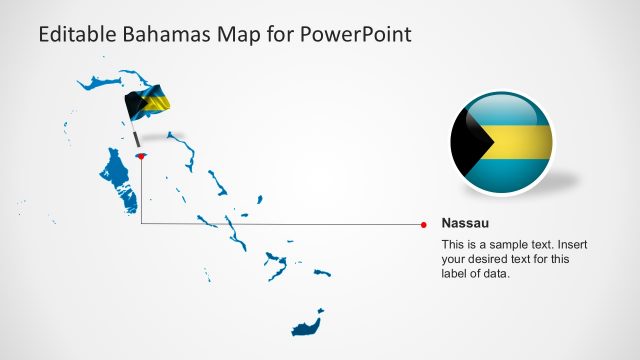 Editable Bahamas Map for PowerPoint

Nassau

This is a sample text. Insert your desired text for this label of data.